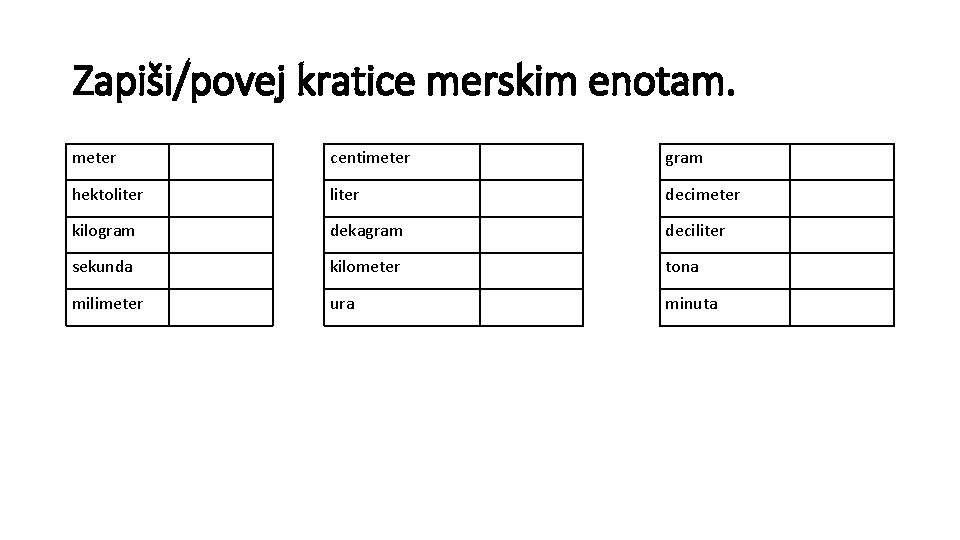 Zapiši/povej kratice merskim enotam.

| meter | |
|---|---|
| hektoliter | |
| kilogram | |
| sekunda | |
| milimeter | |

| centimeter | |
|---|---|
| liter | |
| dekagram | |
| kilometer | |
| ura | |

| gram | |
|---|---|
| decimeter | |
| deciliter | |
| tona | |
| minuta | |